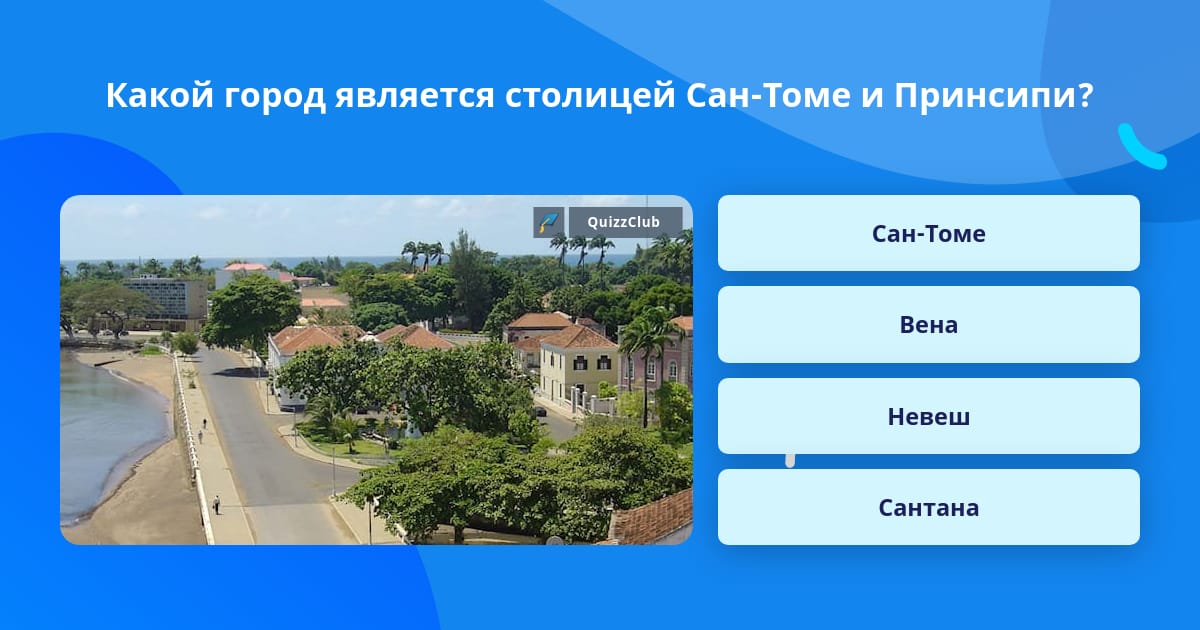 Какой город является столицей Сан-Томе и Принсипи?

QuizzClub

Сан-Томе

Вена

Невеш

Сантана